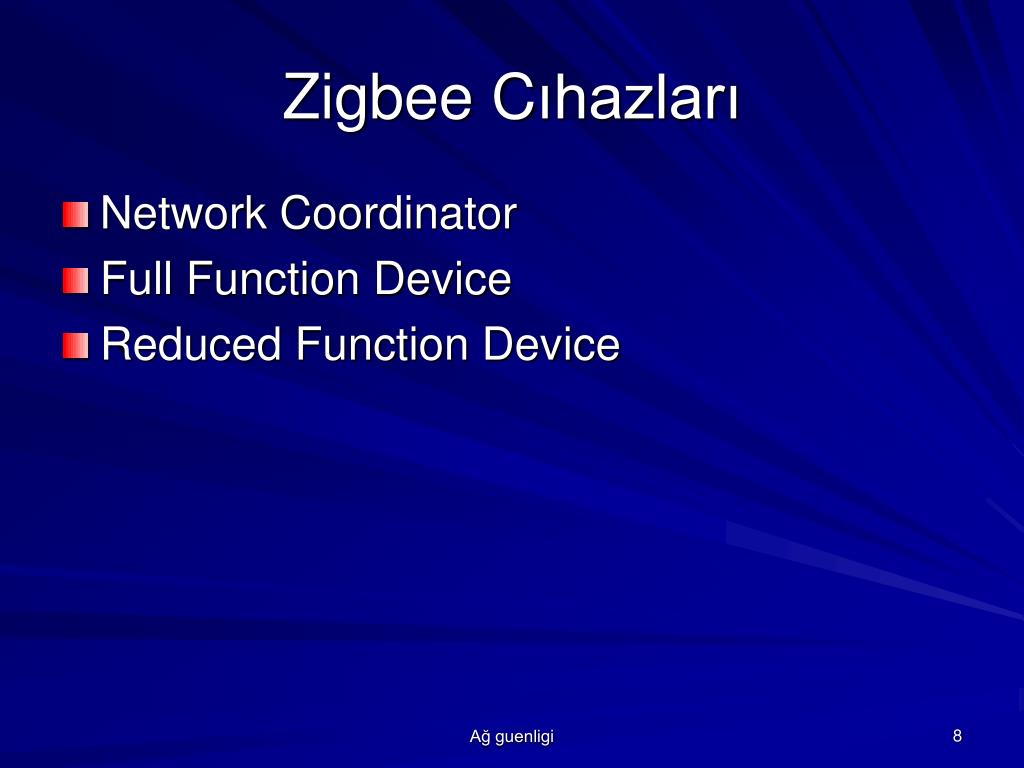 Zigbee Cıhazları

Network Coordinator
Full Function Device
Reduced Function Device

Ağ guenligi

8